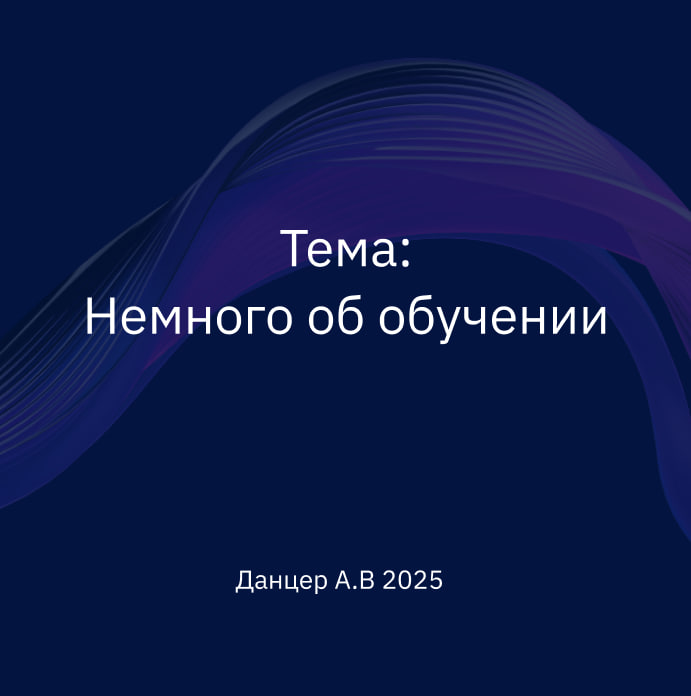 Тема:
Немного об обучении

Данцер А.В 2025